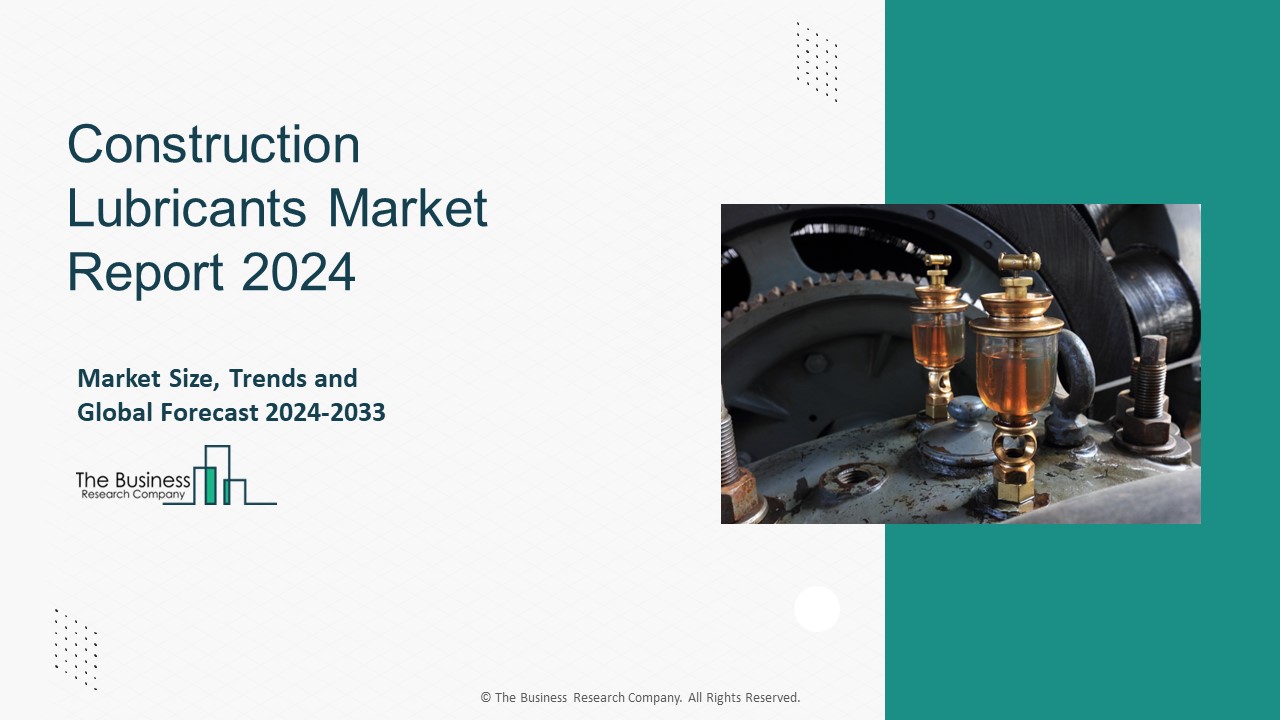 Construction Lubricants Market Report 2024

Market Size, Trends and Global Forecast 2024-2033

The Business Research Company

© The Business Research Company. All Rights Reserved.